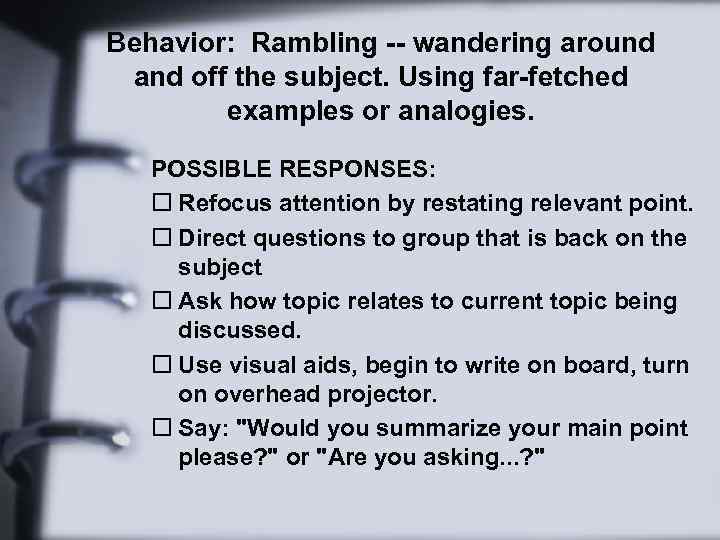 Behavior: Rambling -- wandering around and off the subject. Using far-fetched examples or analogies.

POSSIBLE RESPONSES:

☐ Refocus attention by restating relevant point.

☐ Direct questions to group that is back on the subject

☐ Ask how topic relates to current topic being discussed.

☐ Use visual aids, begin to write on board, turn on overhead projector.

☐ Say: "Would you summarize your main point please?" or "Are you asking...?"